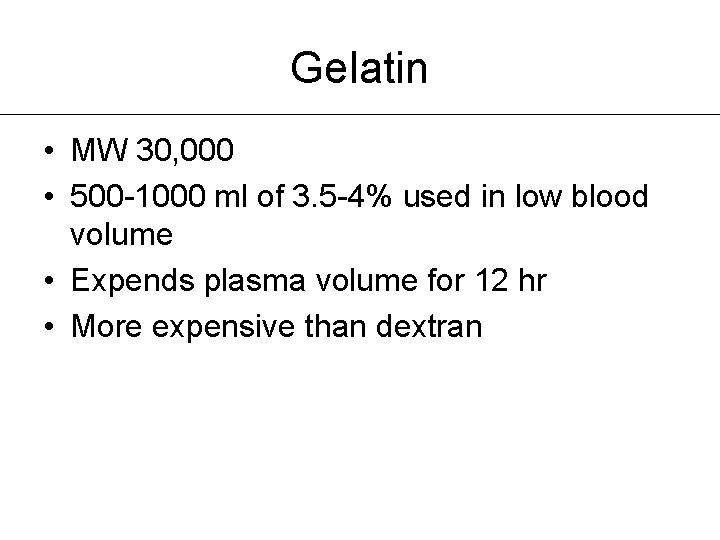 Gelatin

• MW 30,000
• 500-1000 ml of 3.5-4% used in low blood volume
• Expends plasma volume for 12 hr
• More expensive than dextran